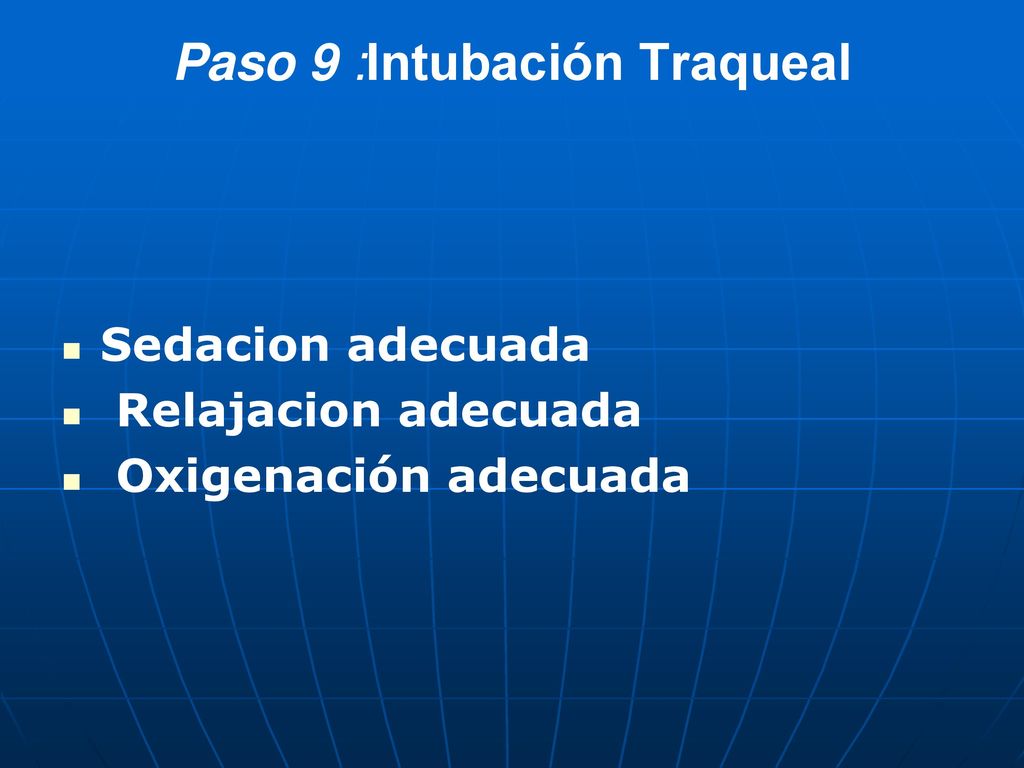 Paso 9 :Intubación Traqueal

- Sedacion adecuada
- Relajacion adecuada
- Oxigenación adecuada